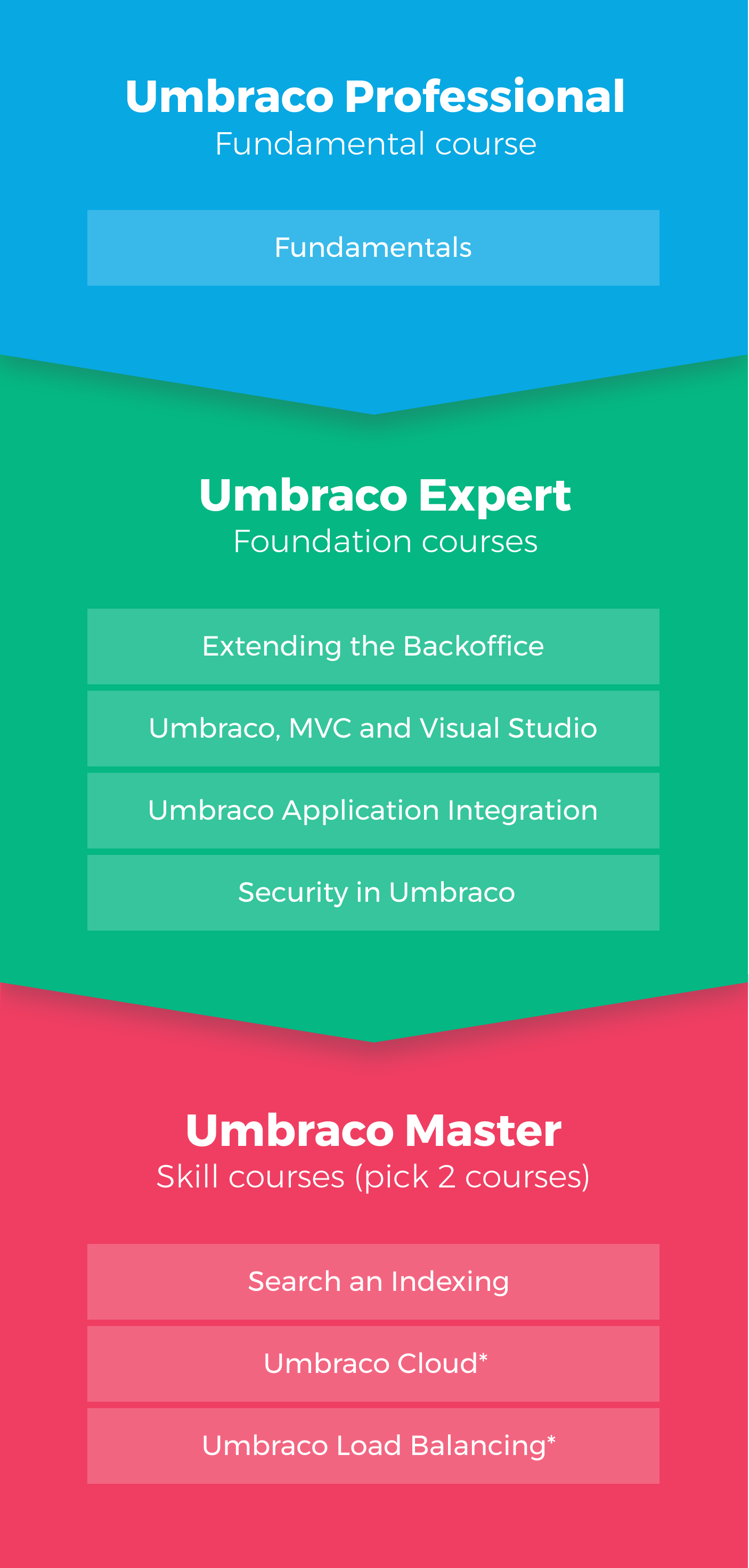 Umbraco Professional
Fundamental course

Fundamentals

Umbraco Expert
Foundation courses

Extending the Backoffice

Umbraco, MVC and Visual Studio

Umbraco Application Integration

Security in Umbraco

Umbraco Master
Skill courses (pick 2 courses)

Search an Indexing

Umbraco Cloud*

Umbraco Load Balancing*